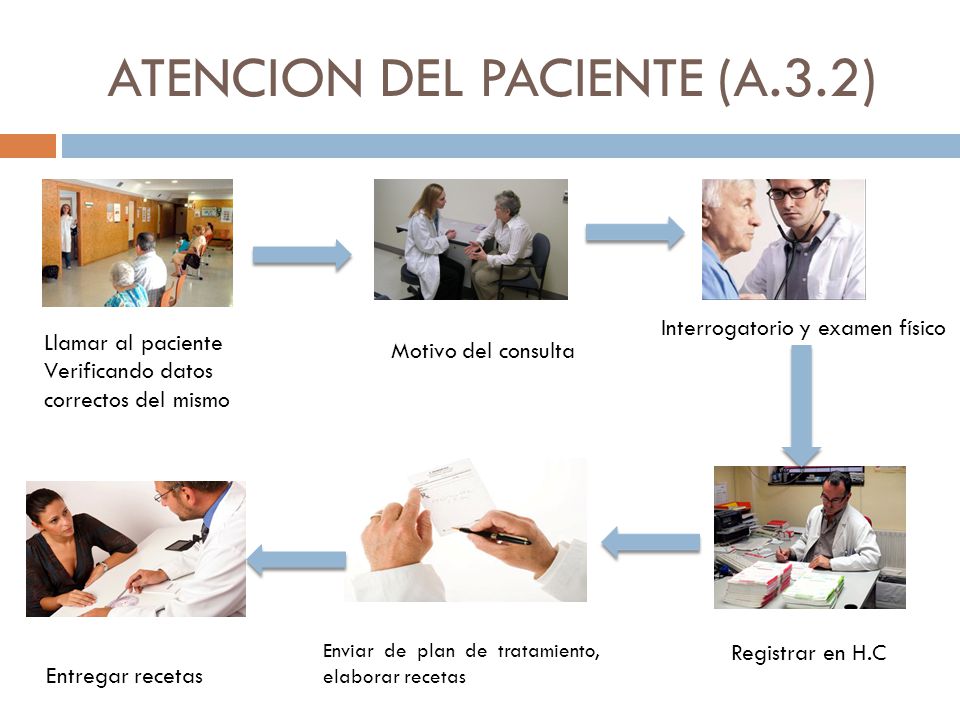 ATENCION DEL PACIENTE (A.3.2)

Llamar al paciente Verificando datos correctos del mismo

Motivo del consulta

Interrogatorio y examen físico

Registrar en H.C

Enviar de plan de tratamiento, elaborar recetas

Entregar recetas